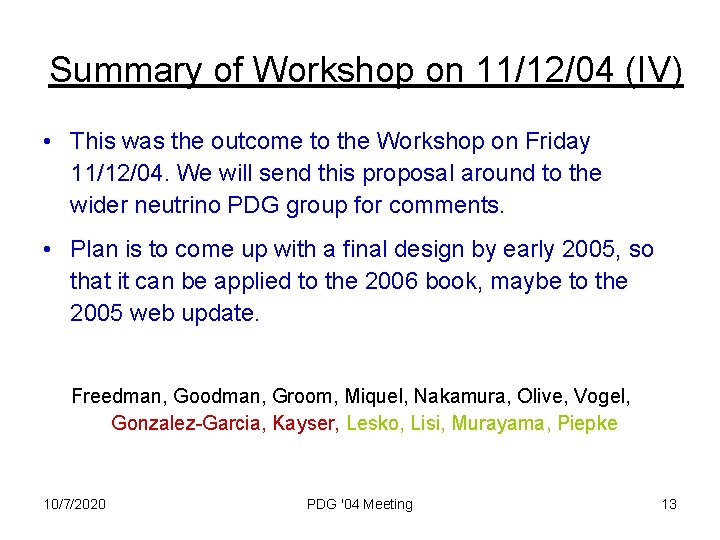 Summary of Workshop on 11/12/04 (IV)

• This was the outcome to the Workshop on Friday 11/12/04. We will send this proposal around to the wider neutrino PDG group for comments.

• Plan is to come up with a final design by early 2005, so that it can be applied to the 2006 book, maybe to the 2005 web update.

Freedman, Goodman, Groom, Miquel, Nakamura, Olive, Vogel, Gonzalez-Garcia, Kayser, Lesko, Lisi, Murayama, Piepke

10/7/2020

PDG '04 Meeting

13